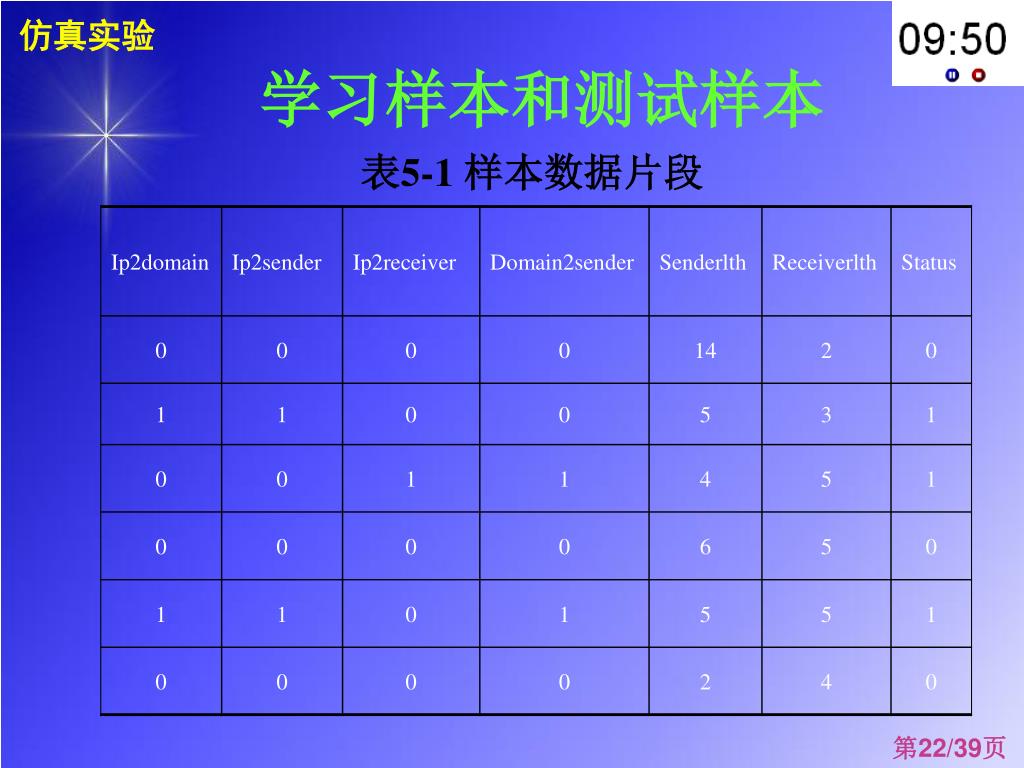 仿真实验

09:50

学习样本和测试样本

表5-1 样本数据片段

| Ip2domain | Ip2sender | Ip2receiver | Domain2sender | Senderlth | Receiverlth | Status |
|---|---|---|---|---|---|---|
| 0 | 0 | 0 | 0 | 14 | 2 | 0 |
| 1 | 1 | 0 | 0 | 5 | 3 | 1 |
| 0 | 0 | 1 | 1 | 4 | 5 | 1 |
| 0 | 0 | 0 | 0 | 6 | 5 | 0 |
| 1 | 1 | 0 | 1 | 5 | 5 | 1 |
| 0 | 0 | 0 | 0 | 2 | 4 | 0 |

第22/39页